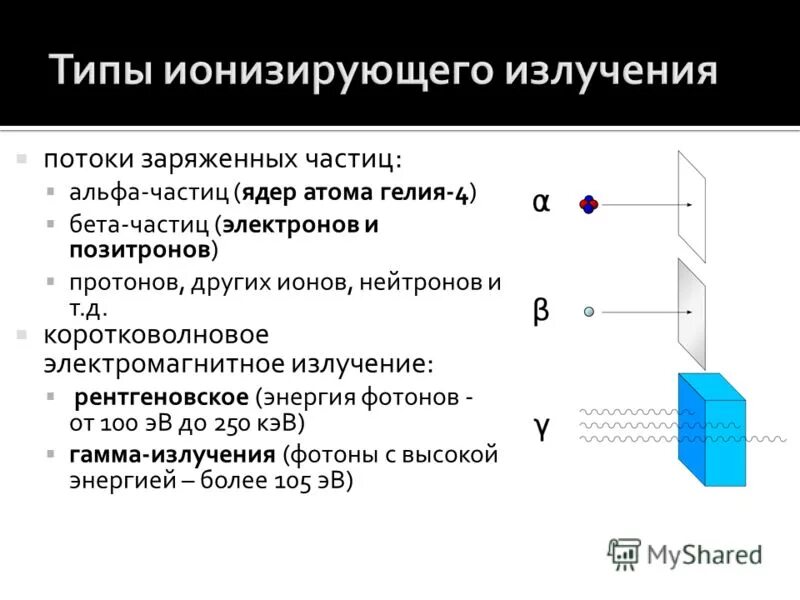 Типы ионизирующего излучения

потоки заряженных частиц:

альфа-частиц (ядер атома гелия-4)

бета-частиц (электронов и позитронов)

протонов, других ионов, нейтронов и т.д.

коротковолновое электромагнитное излучение:

рентгеновское (энергия фотонов - от 100 эВ до 250 кэВ)

гамма-излучения (фотоны с высокой энергией – более 105 эВ)

α

β

γ

MyShared